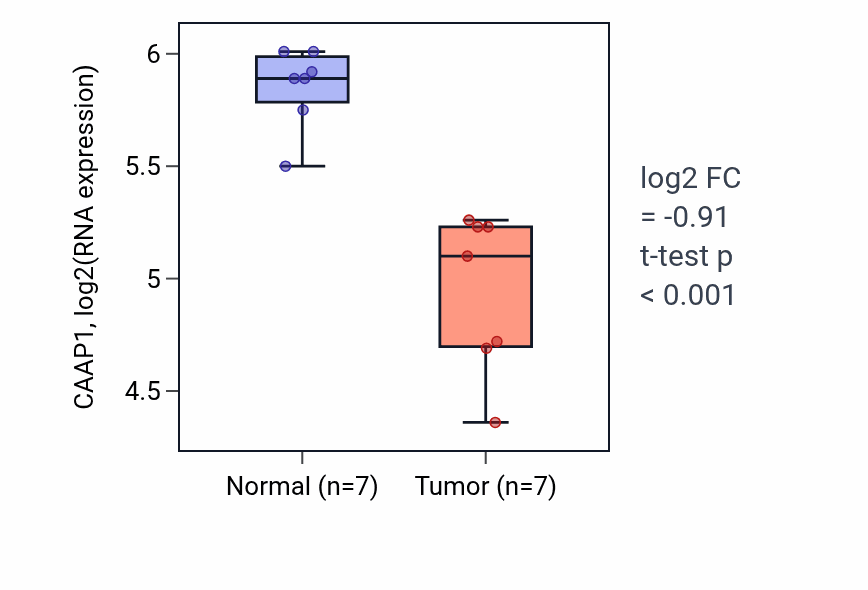 CAAP1, log2(RNA expression)

6
5.5
5
4.5

Normal (n=7)
Tumor (n=7)

log2 FC
= -0.91
t-test p
< 0.001